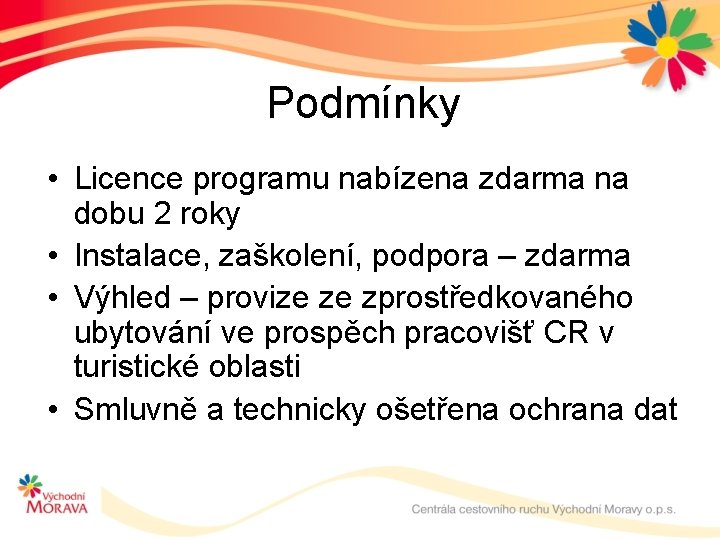 Podmínky

• Licence programu nabízena zdarma na dobu 2 roky
• Instalace, zaškolení, podpora – zdarma
• Výhled – provize ze zprostředkovaného ubytování ve prospěch pracovišť CR v turistické oblasti
• Smluvně a technicky ošetřena ochrana dat

Východní MORAVA

Centrála cestovního ruchu Východní Moravy o.p.s.